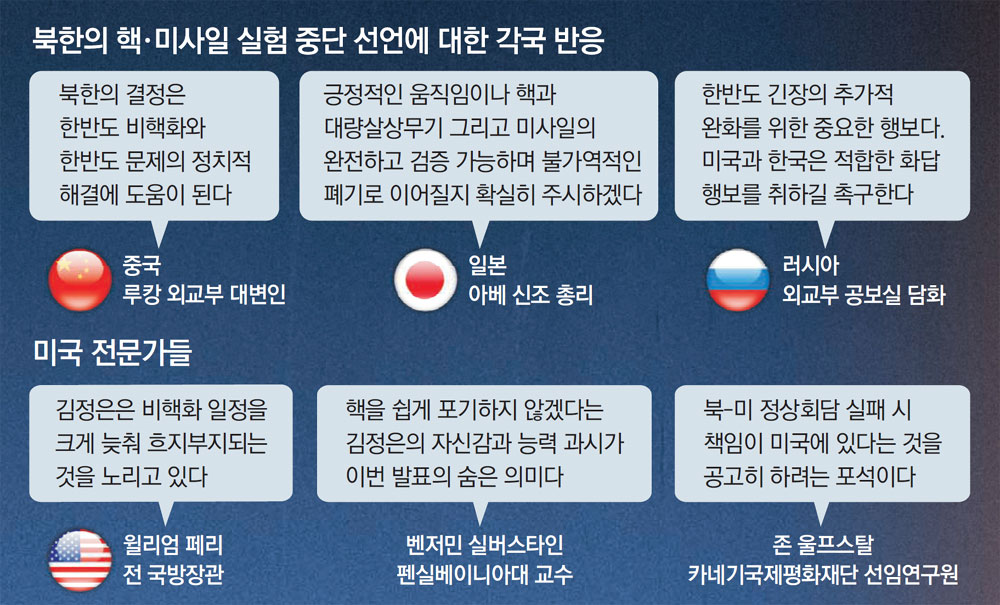 북한의 핵·미사일 실험 중단 선언에 대한 각국 반응

북한의 결정은 한반도 비핵화와 한반도 문제의 정치적 해결에 도움이 된다

중국
루캉 외교부 대변인

긍정적인 움직임이나 핵과 대량살상무기 그리고 미사일의 완전하고 검증 가능하며 불가역적인 폐기로 이어질지 확실히 주시하겠다

일본
아베 신조 총리

한반도 긴장의 추가적 완화를 위한 중요한 행보다. 미국과 한국은 적합한 화답 행보를 취하길 촉구한다

러시아
외교부 공보실 담화

미국 전문가들

김정은은 비핵화 일정을 크게 늦춰 흐지부지되는 것을 노리고 있다

윌리엄 페리
전 국방장관

핵을 쉽게 포기하지 않겠다는 김정은의 자신감과 능력 과시가 이번 발표의 숨은 의미다

벤저민 실버스타인
펜실베이니아대 교수

북-미 정상회담 실패 시 책임이 미국에 있다는 것을 공고히 하려는 포석이다

존 울프스탈
카네기국제평화재단 선임연구원